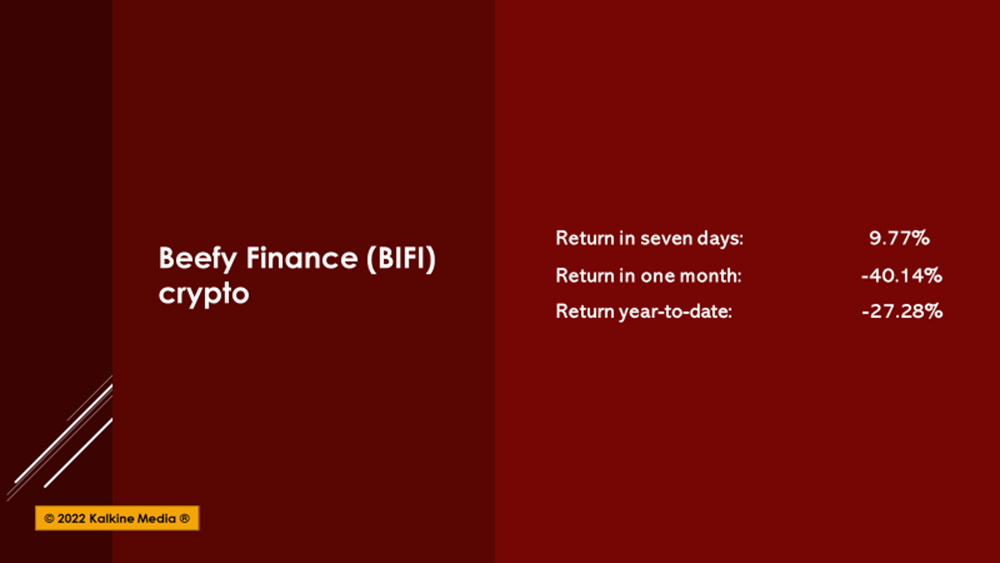 Beefy Finance (BIFI) crypto

| Return in seven days: | 9.77% |
|---|---|
| Return in one month: | -40.14% |
| Return year-to-date: | -27.28% |

© 2022 Kalkine Media ®